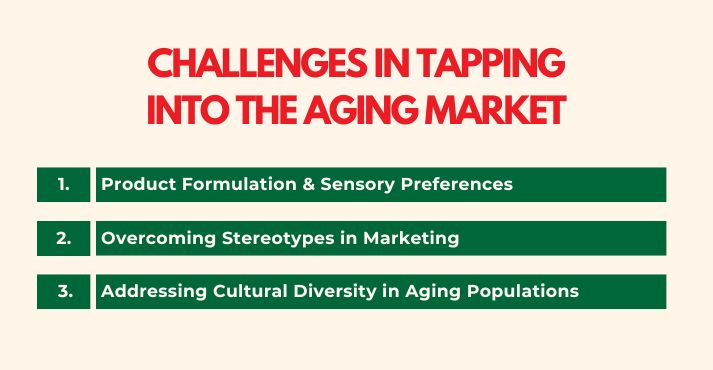 CHALLENGES IN TAPPING INTO THE AGING MARKET

1. Product Formulation & Sensory Preferences

2. Overcoming Stereotypes in Marketing

3. Addressing Cultural Diversity in Aging Populations